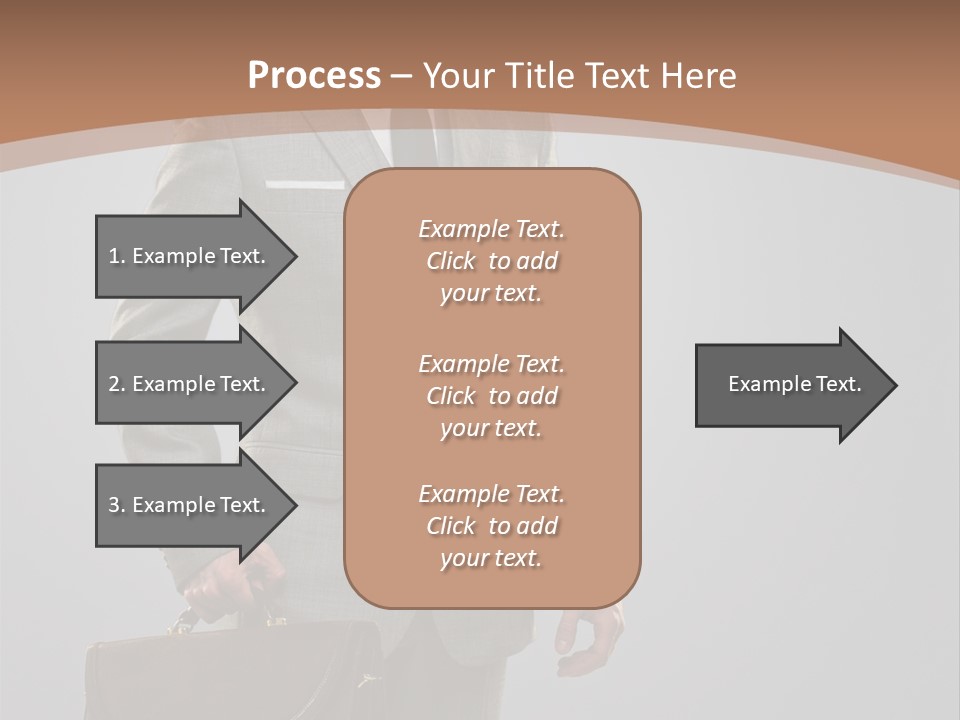 Process – Your Title Text Here

1. Example Text.

2. Example Text.

3. Example Text.

Example Text. Click to add your text.

Example Text. Click to add your text.

Example Text. Click to add your text.

Example Text.